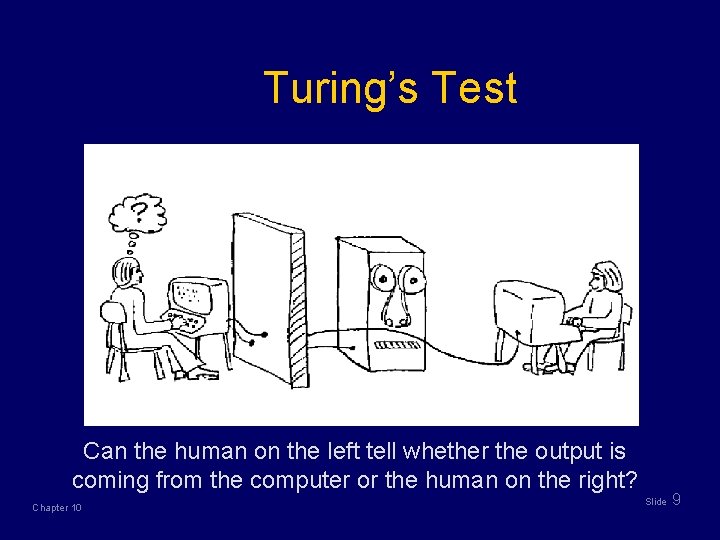 Turing's Test

?

Can the human on the left tell whether the output is coming from the computer or the human on the right?

Chapter 10

Slide 9